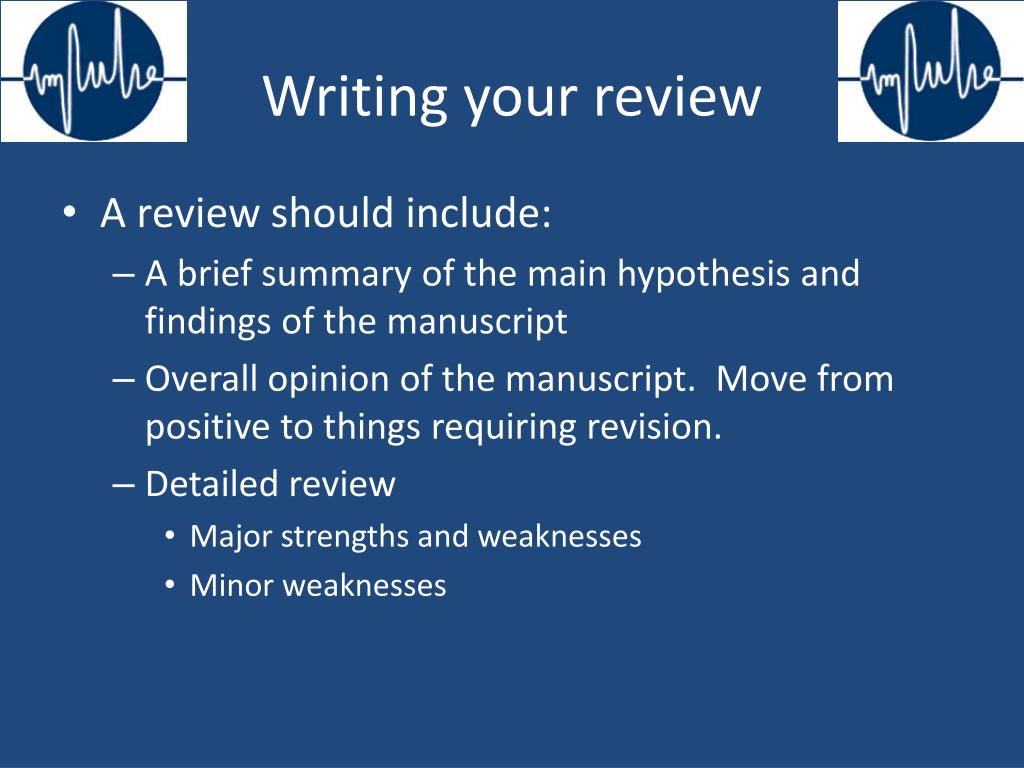 Writing your review

• A review should include:
– A brief summary of the main hypothesis and findings of the manuscript
– Overall opinion of the manuscript. Move from positive to things requiring revision.
– Detailed review
• Major strengths and weaknesses
• Minor weaknesses